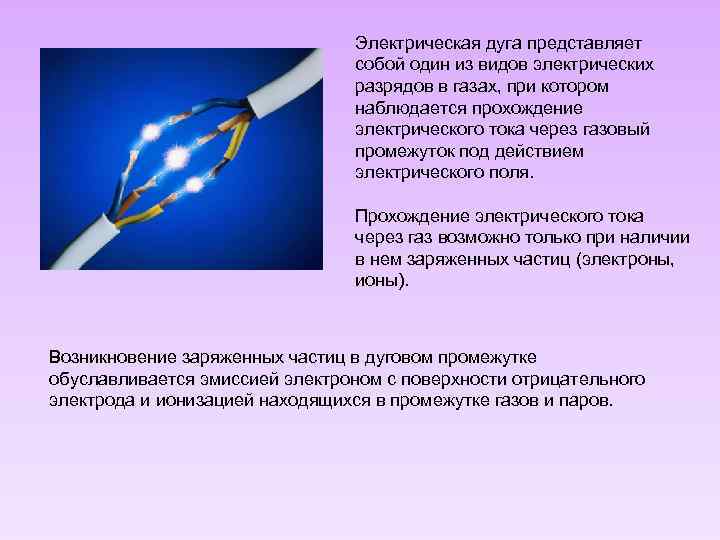 Электрическая дуга представляет собой один из видов электрических разрядов в газах, при котором наблюдается прохождение электрического тока через газовый промежуток под действием электрического поля.

Прохождение электрического тока через газ возможно только при наличии в нем заряженных частиц (электроны, ионы).

Возникновение заряженных частиц в дуговом промежутке обуславливается эмиссией электроном с поверхности отрицательного электрода и ионизацией находящихся в промежутке газов и паров.